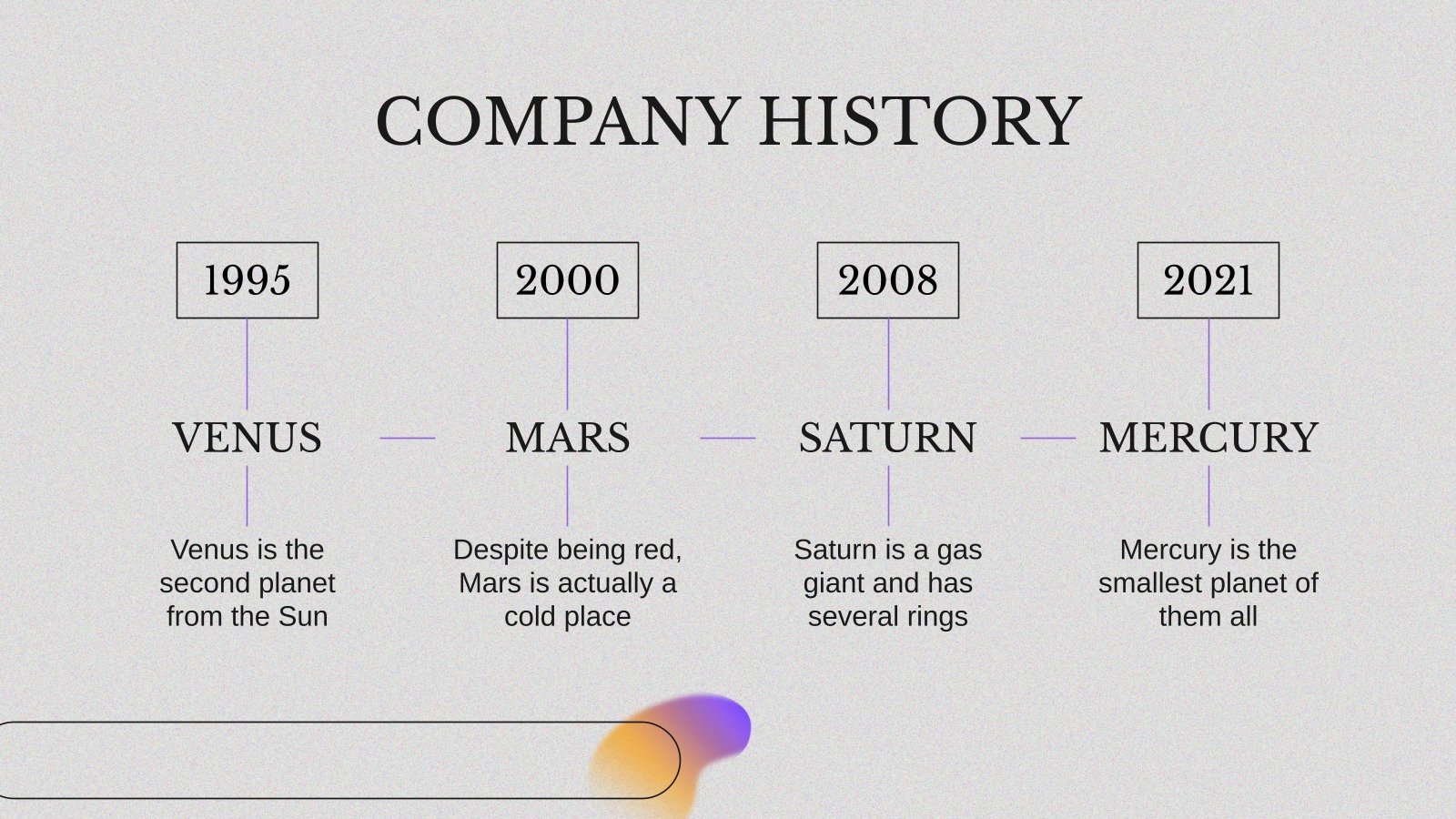 COMPANY HISTORY

1995

VENUS

Venus is the second planet from the Sun

2000

MARS

Despite being red, Mars is actually a cold place

2008

SATURN

Saturn is a gas giant and has several rings

2021

MERCURY

Mercury is the smallest planet of them all